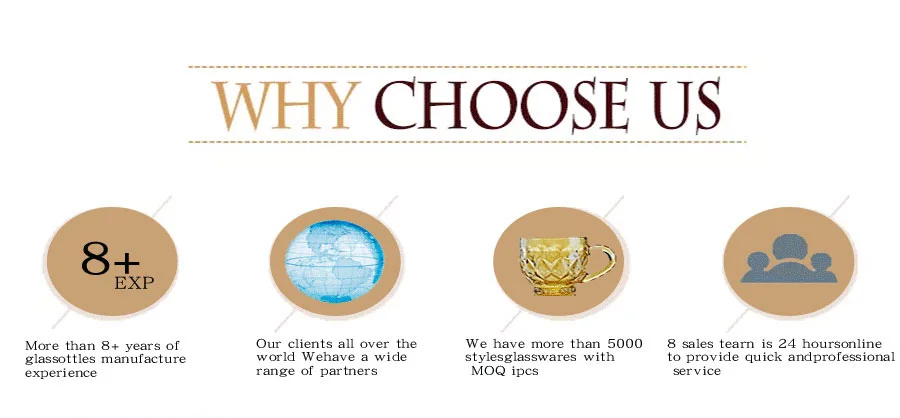 WHY CHOOSE US

8+
EXP

More than 8+ years of glassottles manufacture experience

Our clients all over the world Wehave a wide range of partners

We have more than 5000 stylesglasswares with MOQ ipcs

8 sales tearn is 24 hoursonline to provide quick andprofessional service